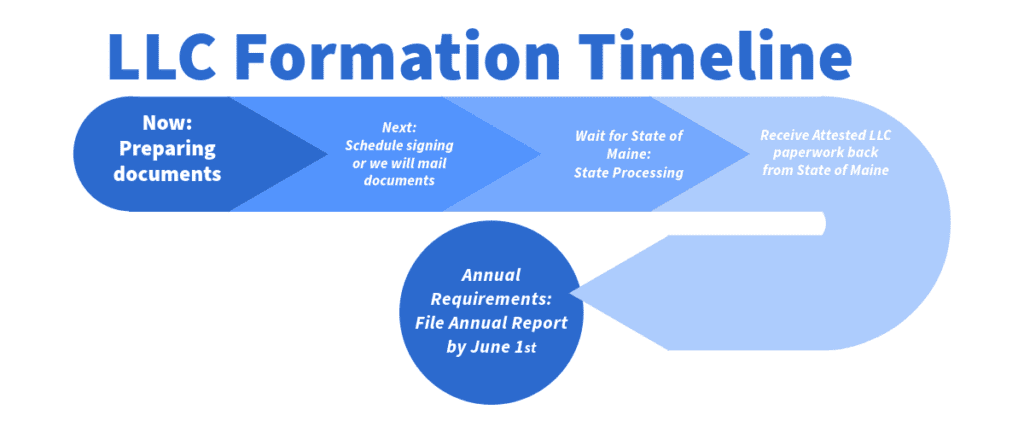 LLC Formation Timeline

Now: Preparing documents

Next: Schedule signing or we will mail documents

Wait for State of Maine: State Processing

Receive Attested LLC paperwork back from State of Maine

Annual Requirements: File Annual Report by June 1st